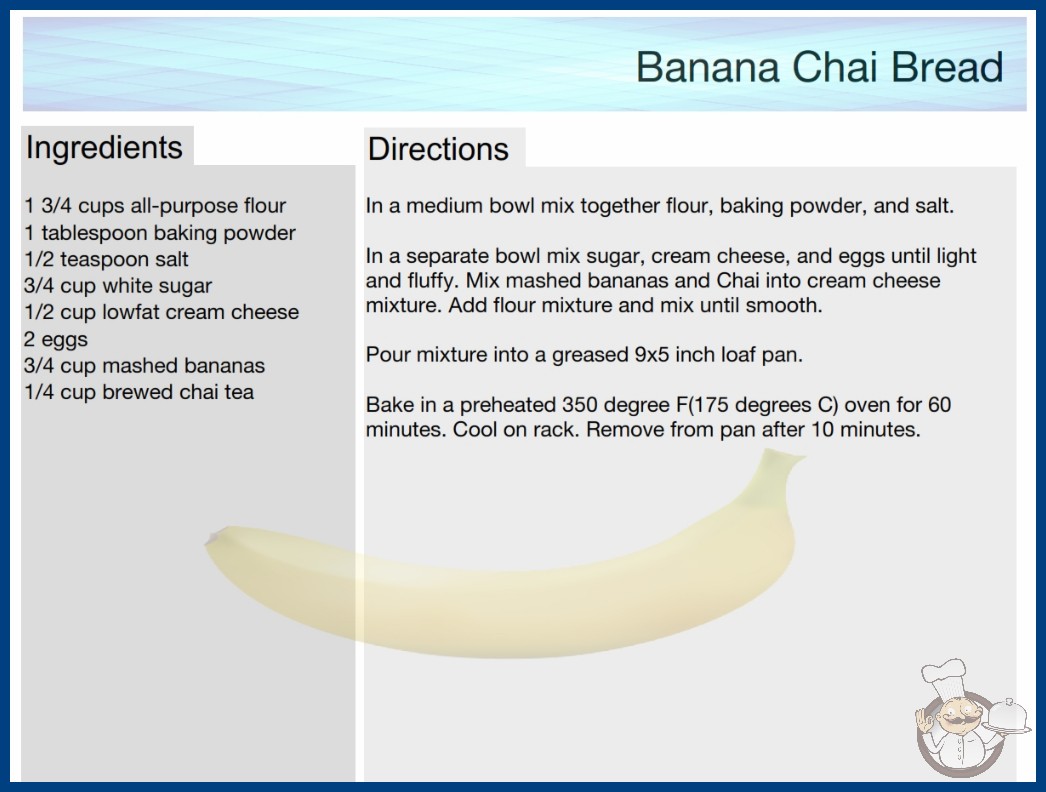 Banana Chai Bread

Ingredients

1 3/4 cups all-purpose flour
1 tablespoon baking powder
1/2 teaspoon salt
3/4 cup white sugar
1/2 cup lowfat cream cheese
2 eggs
3/4 cup mashed bananas
1/4 cup brewed chai tea

Directions

In a medium bowl mix together flour, baking powder, and salt.

In a separate bowl mix sugar, cream cheese, and eggs until light and fluffy. Mix mashed bananas and Chai into cream cheese mixture. Add flour mixture and mix until smooth.

Pour mixture into a greased 9x5 inch loaf pan.

Bake in a preheated 350 degree F(175 degrees C) oven for 60 minutes. Cool on rack. Remove from pan after 10 minutes.